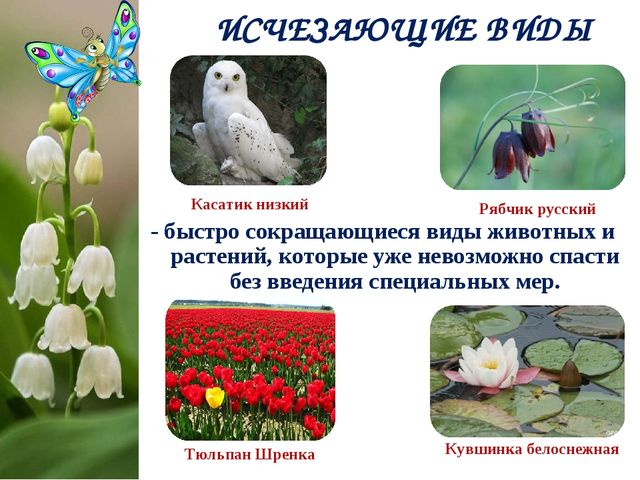 ИСЧЕЗАЮЩИЕ ВИДЫ

Касатик низкий

Рябчик русский

- быстро сокращающиеся виды животных и растений, которые уже невозможно спасти без введения специальных мер.

Тюльпан Шренка

Кувшинка белоснежная